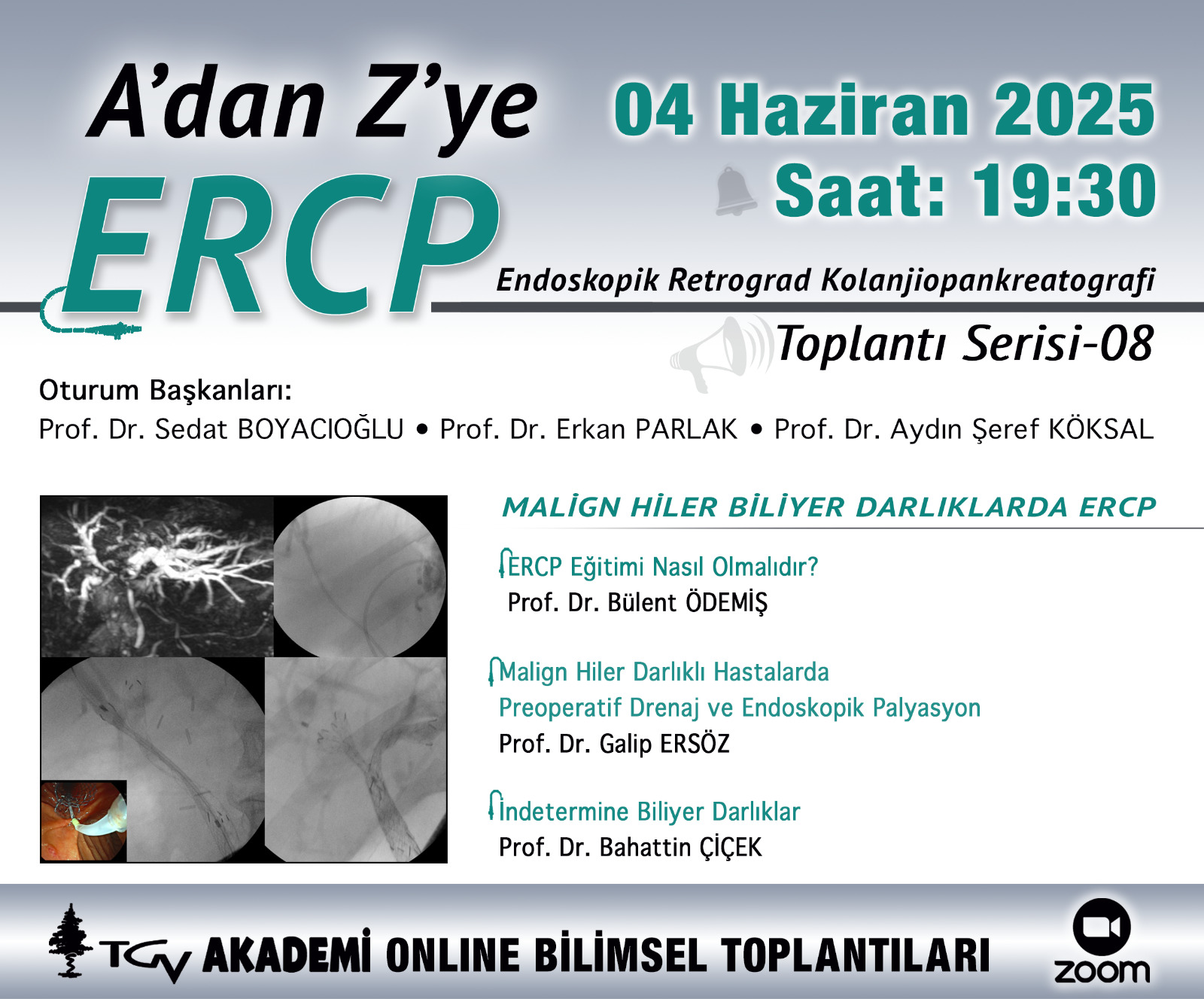 A'dan Z'ye
ERCP

04 Haziran 2025
Saat: 19:30

Endoskopik Retrograd Kolanjiopankreatografi

Toplantı Serisi-08

Oturum Başkanları:
Prof. Dr. Sedat BOYACIOĞLU • Prof. Dr. Erkan PARLAK • Prof. Dr. Aydın Şeref KÖKSAL

MALİGN HİLER BİLİYER DARLIKLARDA ERCP

ERCP Eğitimi Nasıl Olmalıdır?
Prof. Dr. Bülent ÖDEMİŞ

Malign Hiler Darlıklı Hastalarda Preoperatif Drenaj ve Endoskopik Palyasyon
Prof. Dr. Galip ERSÖZ

İndetermine Biliyer Darlıklar
Prof. Dr. Bahattin ÇİÇEK

TGV AKADEMİ ONLINE BİLİMSEL TOPLANTILARI

zoom